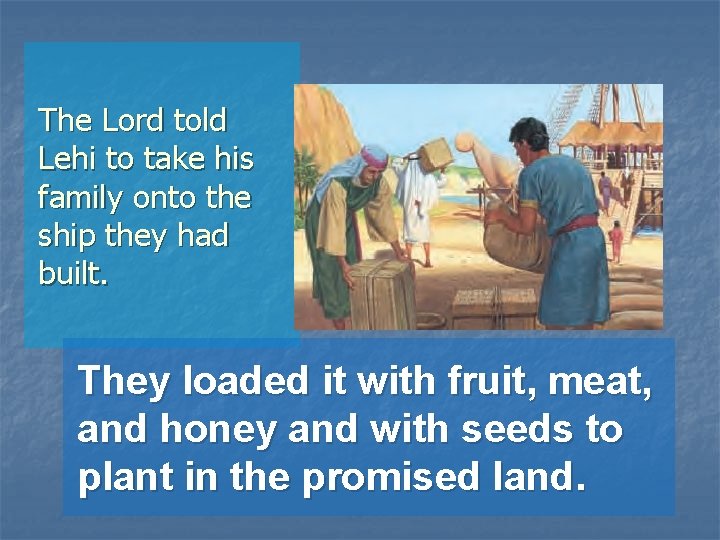 The Lord told Lehi to take his family onto the ship they had built.

They loaded it with fruit, meat, and honey and with seeds to plant in the promised land.